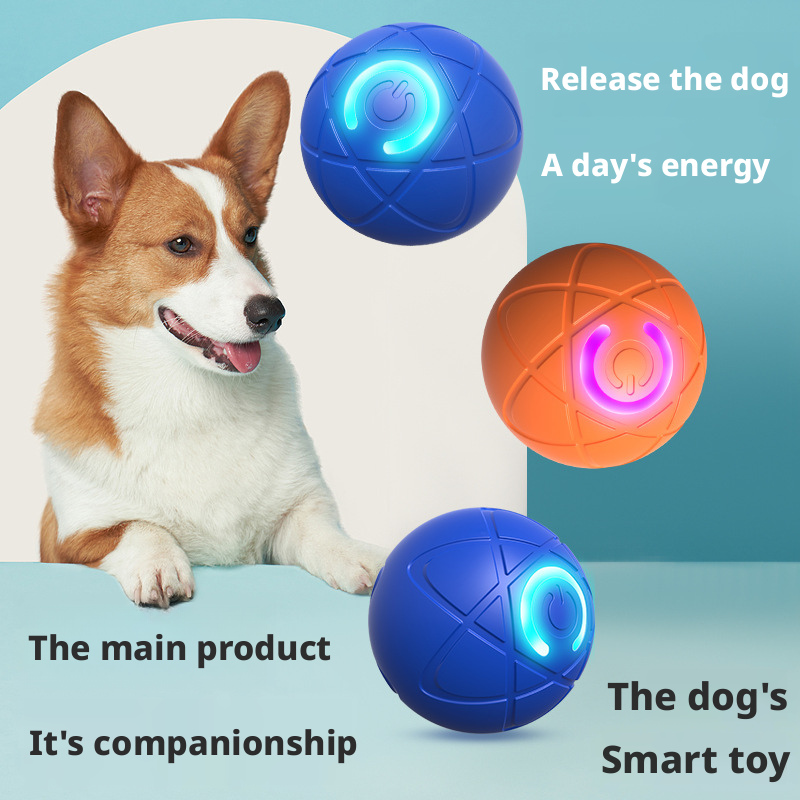 Release the dog

A day's energy

The main product

It's companionship

The dog's

Smart toy